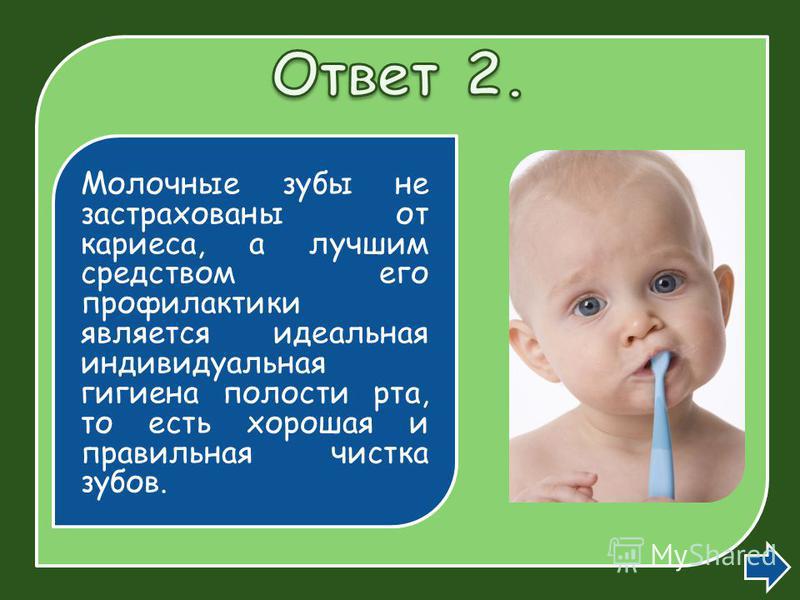 Ответ 2.

Молочные зубы не застрахованы от кариеса, а лучшим средством его профилактики является идеальная индивидуальная гигиена полости рта, то есть хорошая и правильная чистка зубов.

MyShared